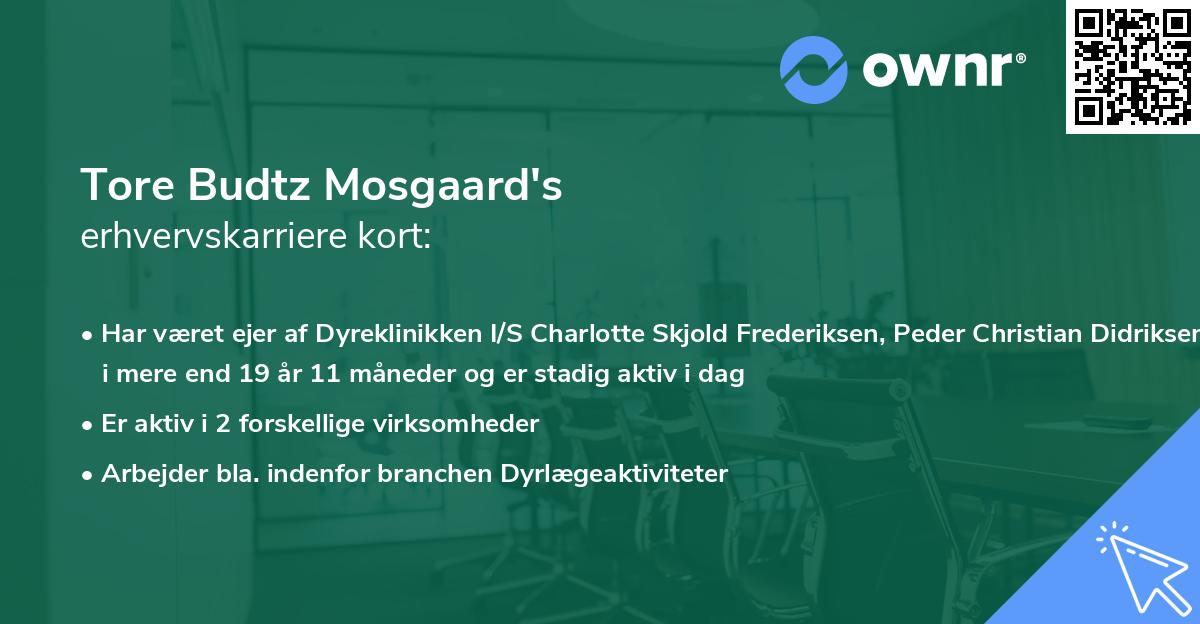 ownr®

Tore Budtz Mosgaard's
erhvervskarriere kort:

• Har været ejer af Dyreklinikken I/S Charlotte Skjold Frederiksen, Peder Christian Didriksen i mere end 19 år 11 måneder og er stadig aktiv i dag

• Er aktiv i 2 forskellige virksomheder

• Arbejder bla. indenfor branchen Dyrlægeaktiviteter